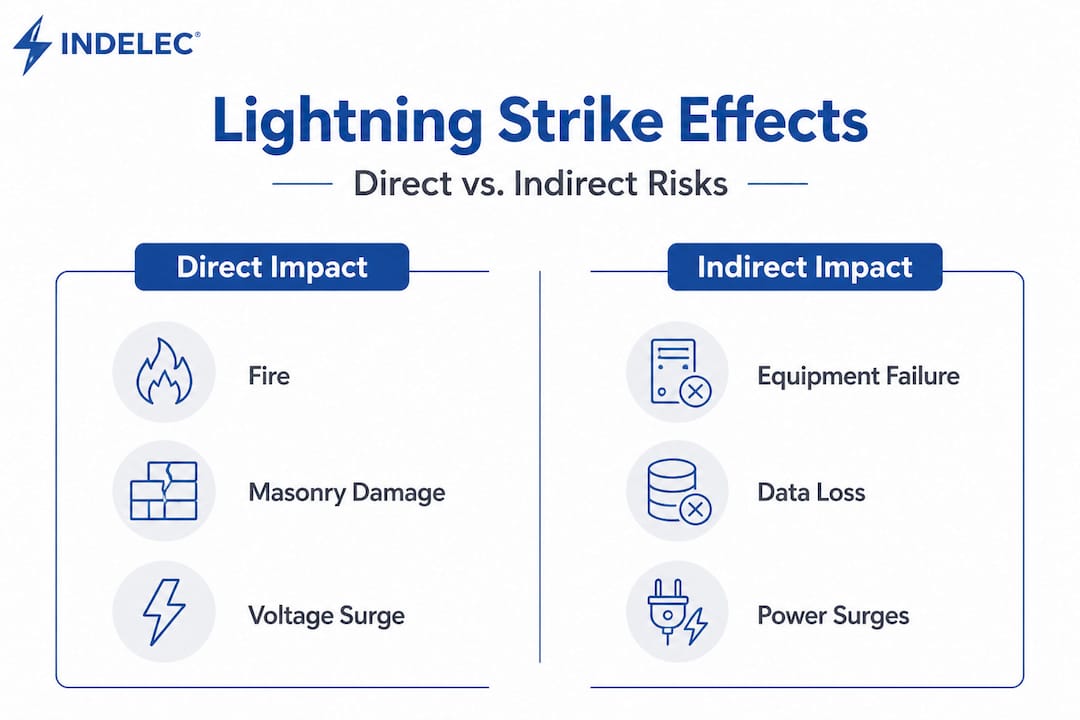 INDELEC®

Lightning Strike Effects

Direct vs. Indirect Risks

Direct Impact

Fire

Masonry Damage

Voltage Surge

Indirect Impact

Equipment Failure

Data Loss

Power Surges